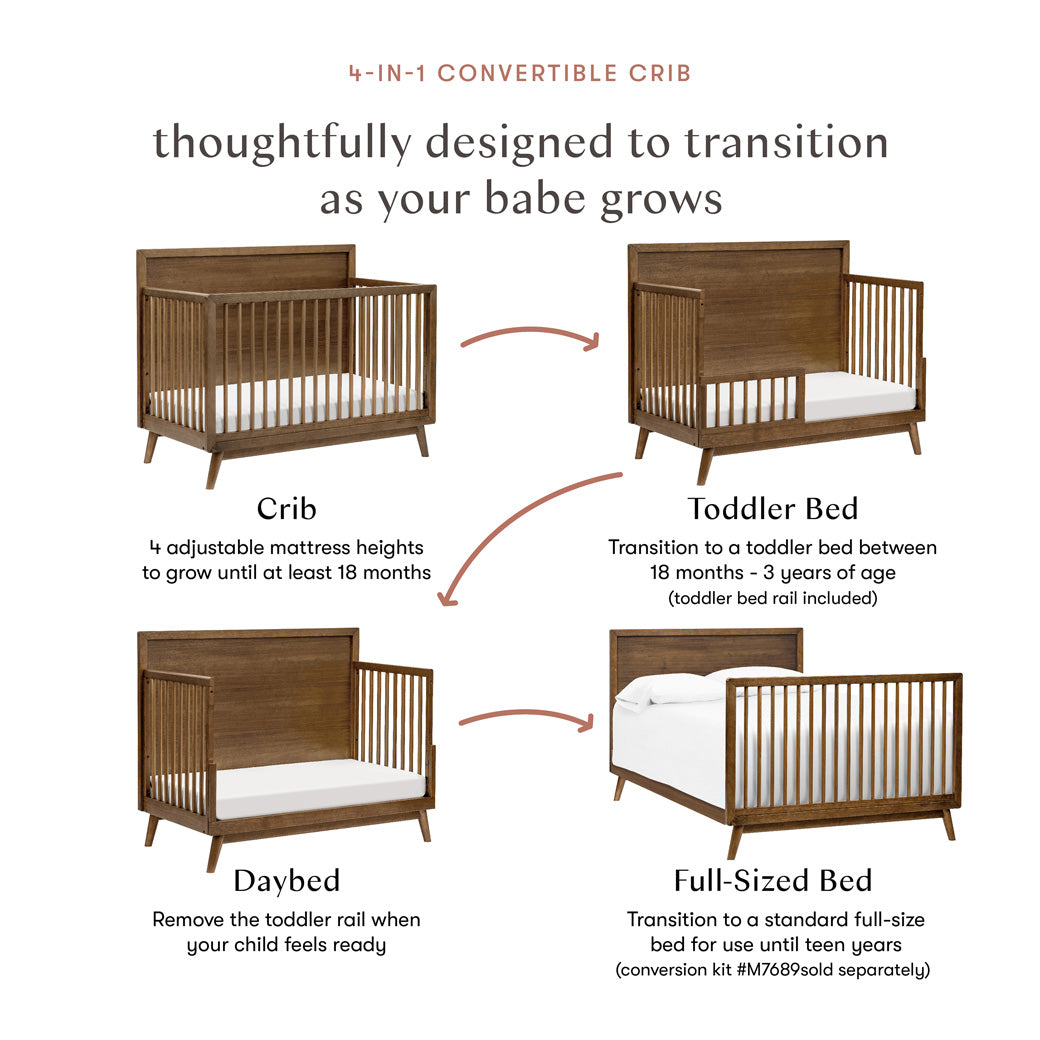 4-IN-1 CONVERTIBLE CRIB

thoughtfully designed to transition as your babe grows

Crib

4 adjustable mattress heights to grow until at least 18 months

Toddler Bed

Transition to a toddler bed between 18 months - 3 years of age (toddler bed rail included)

Daybed

Remove the toddler rail when your child feels ready

Full-Sized Bed

Transition to a standard full-size bed for use until teen years (conversion kit #M7689sold separately)